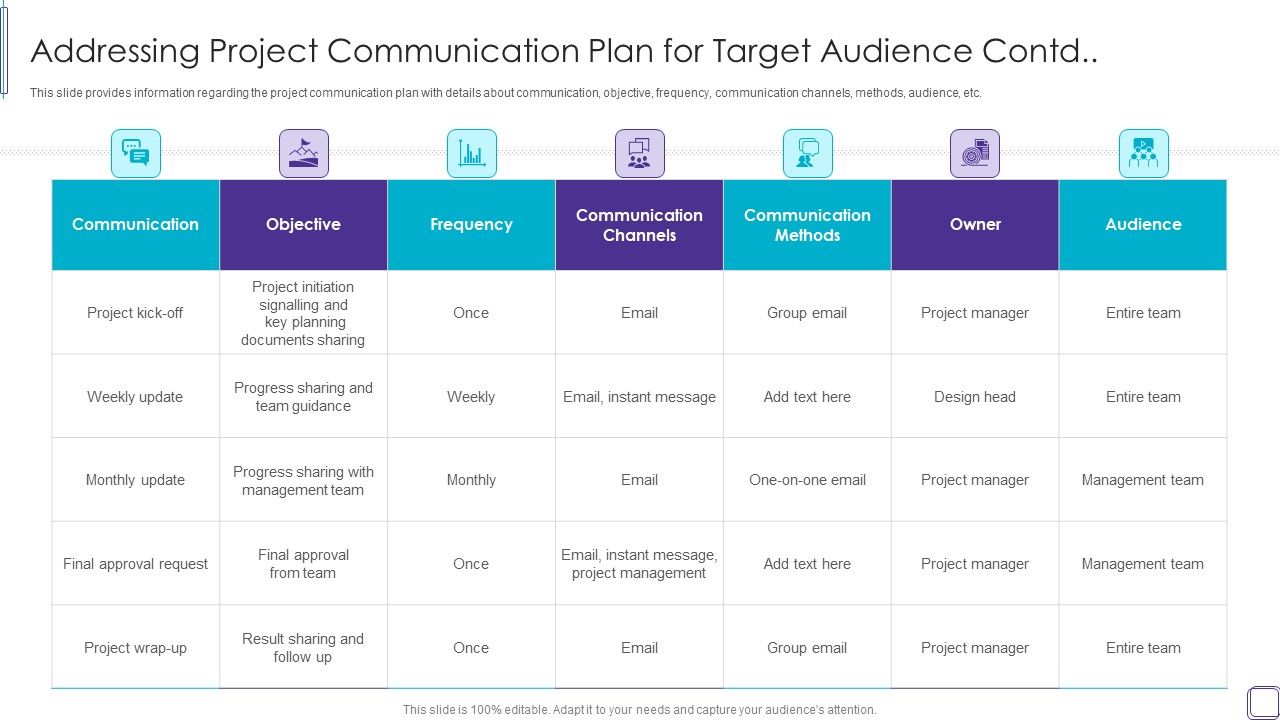 Addressing Project Communication Plan for Target Audience Contd..

This slide provides information regarding the project communication plan with details about communication, objective, frequency, communication channels, methods, audience, etc.

| Communication | Objective | Frequency | Communication Channels | Communication Methods | Owner | Audience |
|---|---|---|---|---|---|---|
| Project kick-off | Project initiation signalling and key planning documents sharing | Once | Email | Group email | Project manager | Entire team |
| Weekly update | Progress sharing and team guidance | Weekly | Email, instant message | Add text here | Design head | Entire team |
| Monthly update | Progress sharing with management team | Monthly | Email | One-on-one email | Project manager | Management team |
| Final approval request | Final approval from team | Once | Email, instant message, project management | Add text here | Project manager | Management team |
| Project wrap-up | Result sharing and follow up | Once | Email | Group email | Project manager | Entire team |

This slide is 100% editable. Adapt it to your needs and capture your audience's attention.